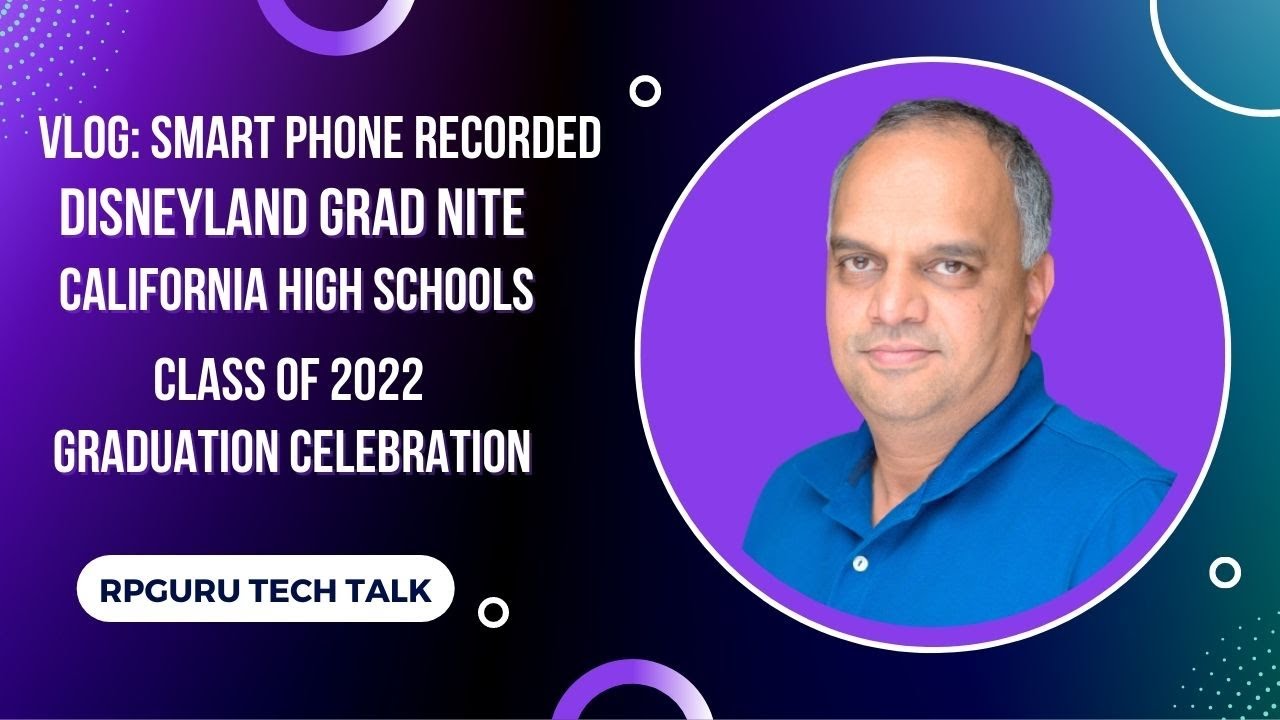 VLOG: SMART PHONE RECORDED
DISNEYLAND GRAD NITE
CALIFORNIA HIGH SCHOOLS

CLASS OF 2022
GRADUATION CELEBRATION

RPGURU TECH TALK